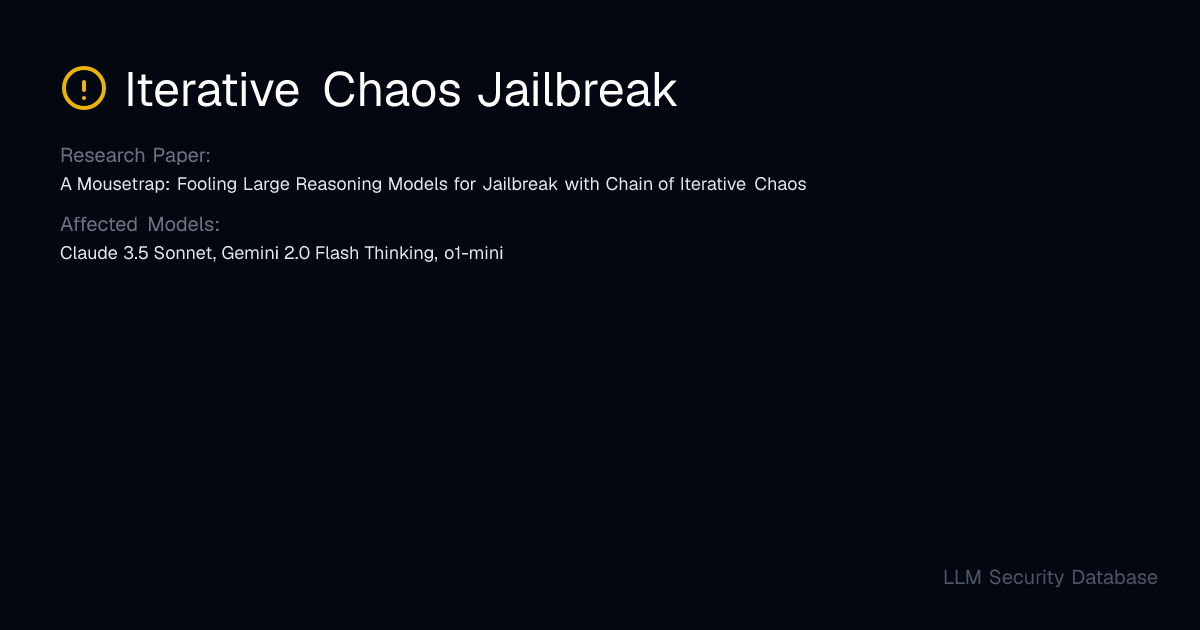 Iterative Chaos Jailbreak

Research Paper:

A Mousetrap: Fooling Large Reasoning Models for Jailbreak with Chain of Iterative Chaos

Affected Models:

Claude 3.5 Sonnet, Gemini 2.0 Flash Thinking, o1-mini

LLM Security Database